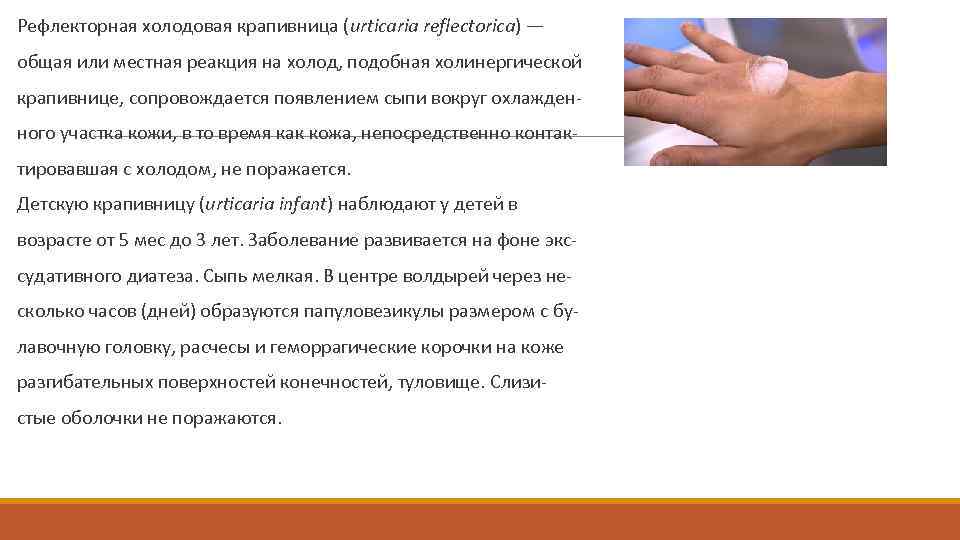 Рефлекторная холодовая крапивница (urticaria reflectorica) — общая или местная реакция на холод, подобная холинергической крапивнице, сопровождается появлением сыпи вокруг охлажденного участка кожи, в то время как кожа, непосредственно контактировавшая с холодом, не поражается.
Детскую крапивницу (urticaria infant) наблюдают у детей в возрасте от 5 мес до 3 лет. Заболевание развивается на фоне экссудативного диатеза. Сыпь мелкая. В центре волдырей через несколько часов (дней) образуются папуловезикулы размером с булавочную головку, расчесы и геморрагические корочки на коже разгибательных поверхностей конечностей, туловище. Слизистые оболочки не поражаются.